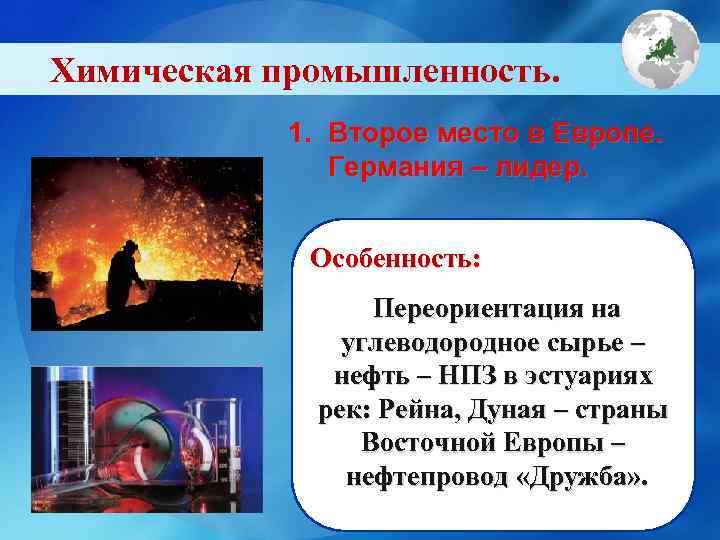 Химическая промышленность.

1. Второе место в Европе. Германия – лидер.

Особенность:

Переориентация на углеводородное сырье – нефть – НПЗ в эстуариях рек: Рейна, Дуная – страны Восточной Европы – нефтепровод «Дружба».